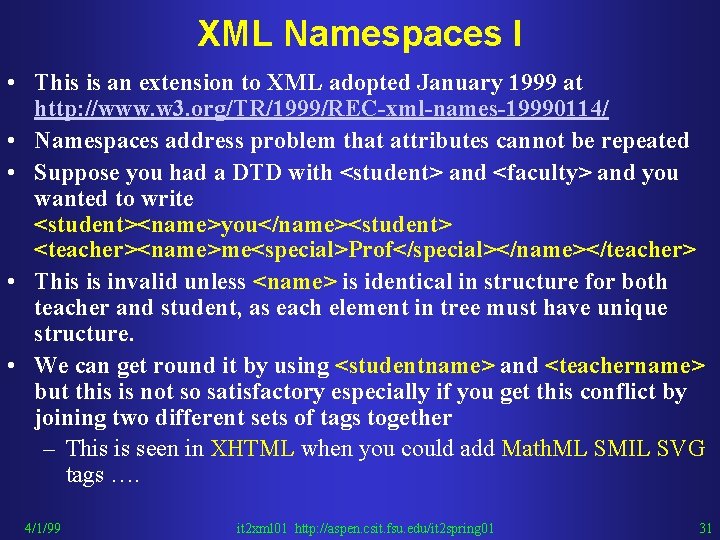 XML Namespaces I

• This is an extension to XML adopted January 1999 at http://www.w3.org/TR/1999/REC-xml-names-19990114/

• Namespaces address problem that attributes cannot be repeated

• Suppose you had a DTD with <student> and <faculty> and you wanted to write
<student><name>you</name><student>
<teacher><name>me<special>Prof</special></name></teacher>

• This is invalid unless <name> is identical in structure for both teacher and student, as each element in tree must have unique structure.

• We can get round it by using <studentname> and <teachername> but this is not so satisfactory especially if you get this conflict by joining two different sets of tags together

– This is seen in XHTML when you could add MathML SMIL SVG tags ….

4/1/99 it2xml01 http://aspen.csit.fsu.edu/it2spring01 31